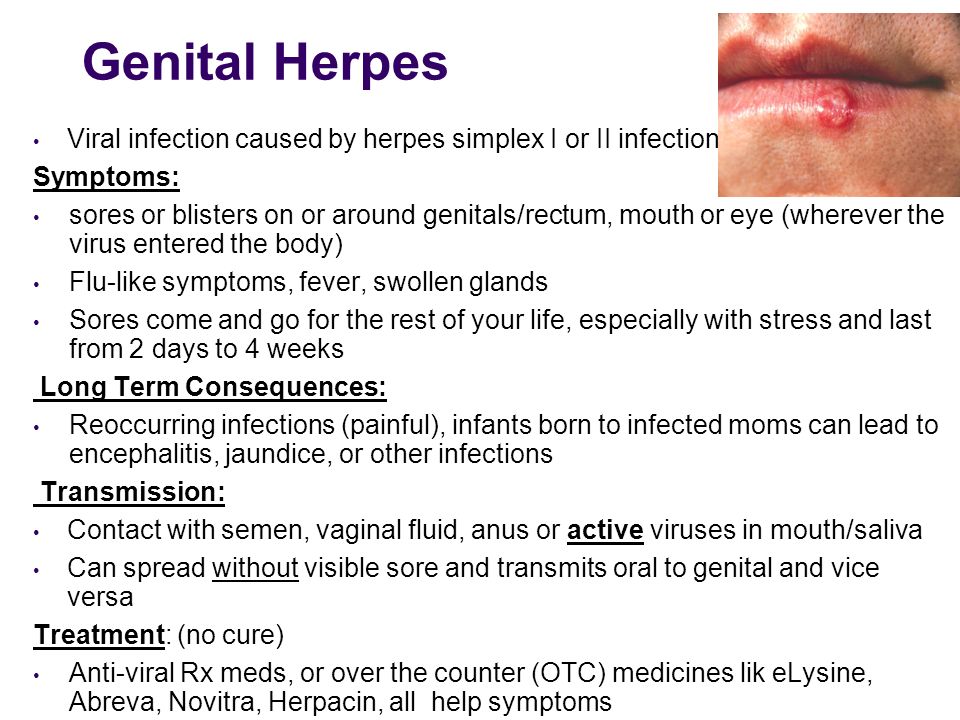 Genital Herpes

• Viral infection caused by herpes simplex I or II infection

Symptoms:

• sores or blisters on or around genitals/rectum, mouth or eye (wherever the virus entered the body)
• Flu-like symptoms, fever, swollen glands
• Sores come and go for the rest of your life, especially with stress and last from 2 days to 4 weeks

Long Term Consequences:

• Reoccurring infections (painful), infants born to infected moms can lead to encephalitis, jaundice, or other infections

Transmission:

• Contact with semen, vaginal fluid, anus or active viruses in mouth/saliva
• Can spread without visible sore and transmits oral to genital and vice versa

Treatment: (no cure)

• Anti-viral Rx meds, or over the counter (OTC) medicines lik eLysine, Abreva, Novitra, Herpacin, all help symptoms